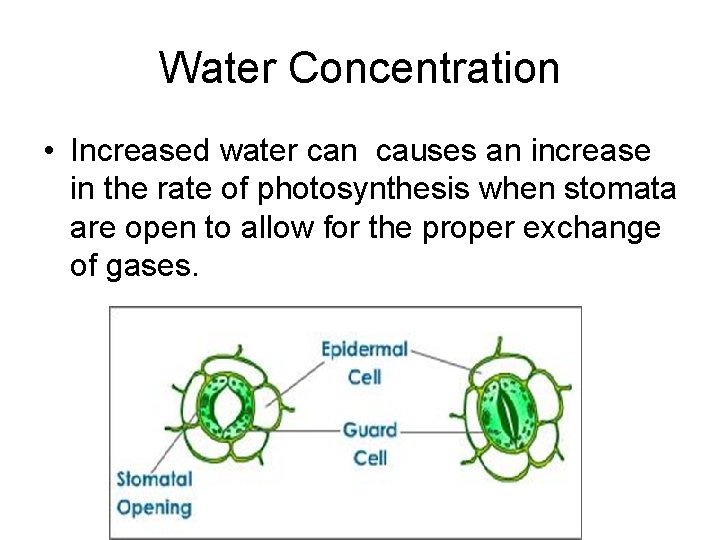 Water Concentration

• Increased water can causes an increase in the rate of photosynthesis when stomata are open to allow for the proper exchange of gases.

Epidermal Cell

Guard Cell

Stomatal Opening